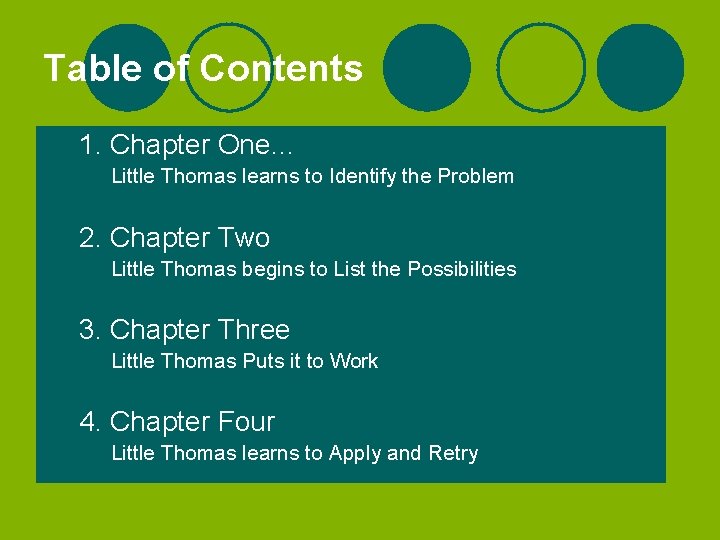 Table of Contents

1. Chapter One…
Little Thomas learns to Identify the Problem

2. Chapter Two
Little Thomas begins to List the Possibilities

3. Chapter Three
Little Thomas Puts it to Work

4. Chapter Four
Little Thomas learns to Apply and Retry